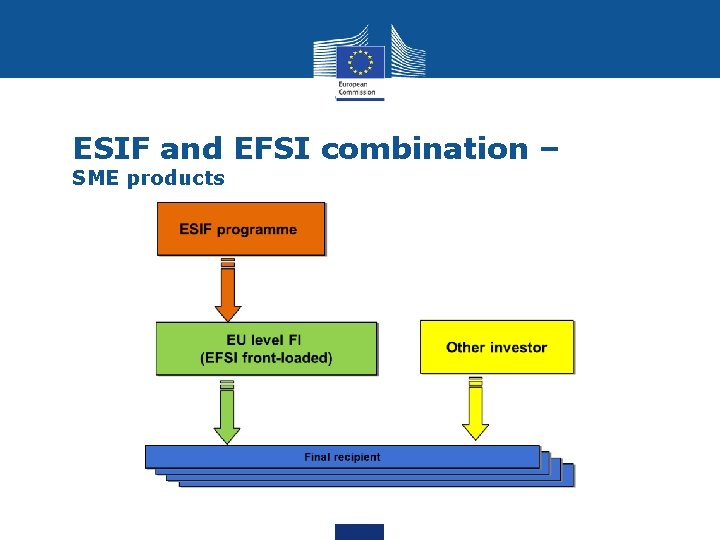 European Commission

ESIF and EFSI combination –
SME products

ESIF programme

EU level FI
(EFSI front-loaded)

Other investor

Final recipient